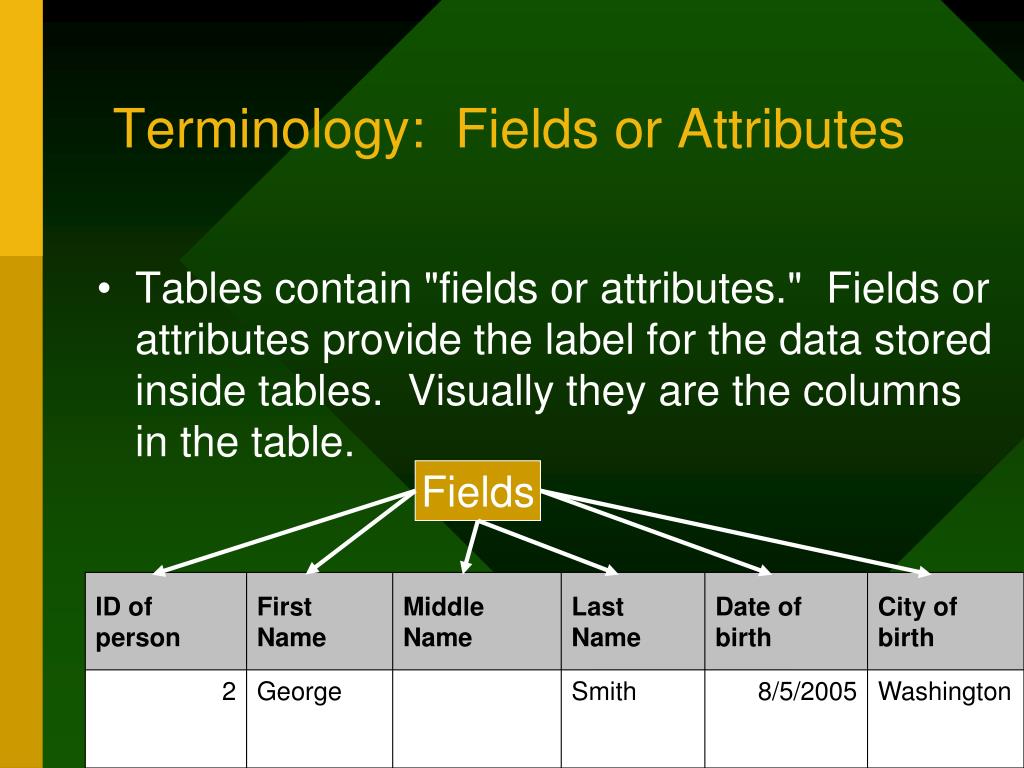 Terminology: Fields or Attributes

• Tables contain "fields or attributes." Fields or attributes provide the label for the data stored inside tables. Visually they are the columns in the table.

Fields

| ID of person | First Name | Middle Name | Last Name | Date of birth | City of birth |
|---|---|---|---|---|---|
| 2 | George | | Smith | 8/5/2005 | Washington |